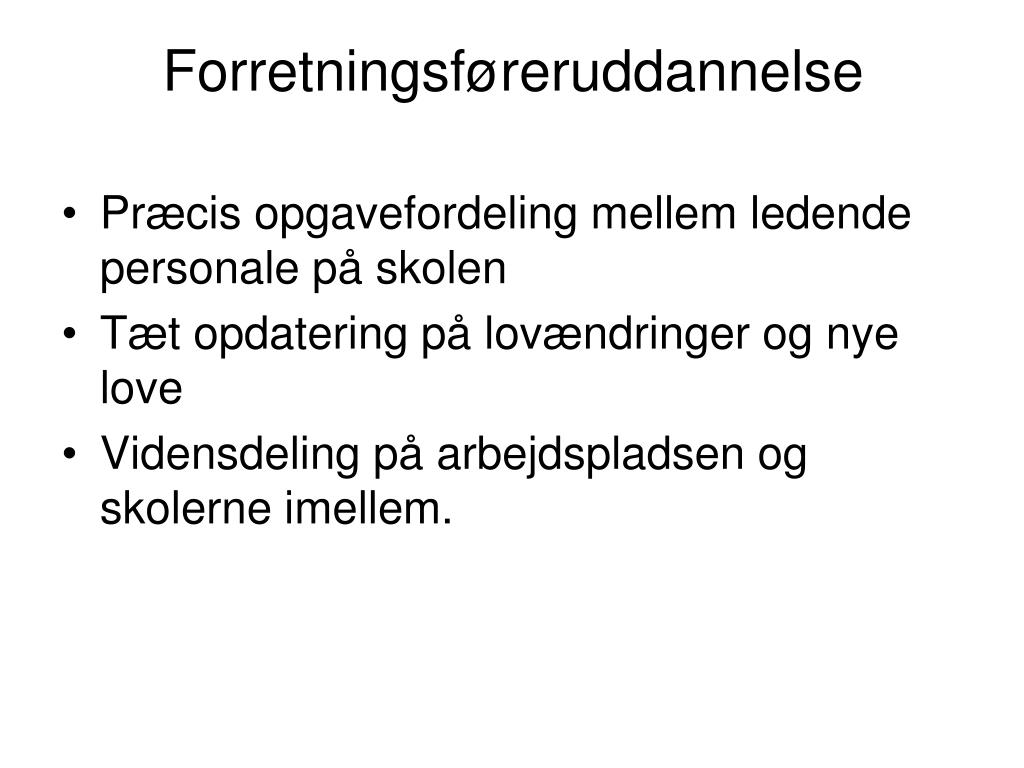 Forretningsføreruddannelse

• Præcis opgavefordeling mellem ledende personale på skolen
• Tæt opdatering på lovændringer og nye love
• Vidensdeling på arbejdspladsen og skolerne imellem.